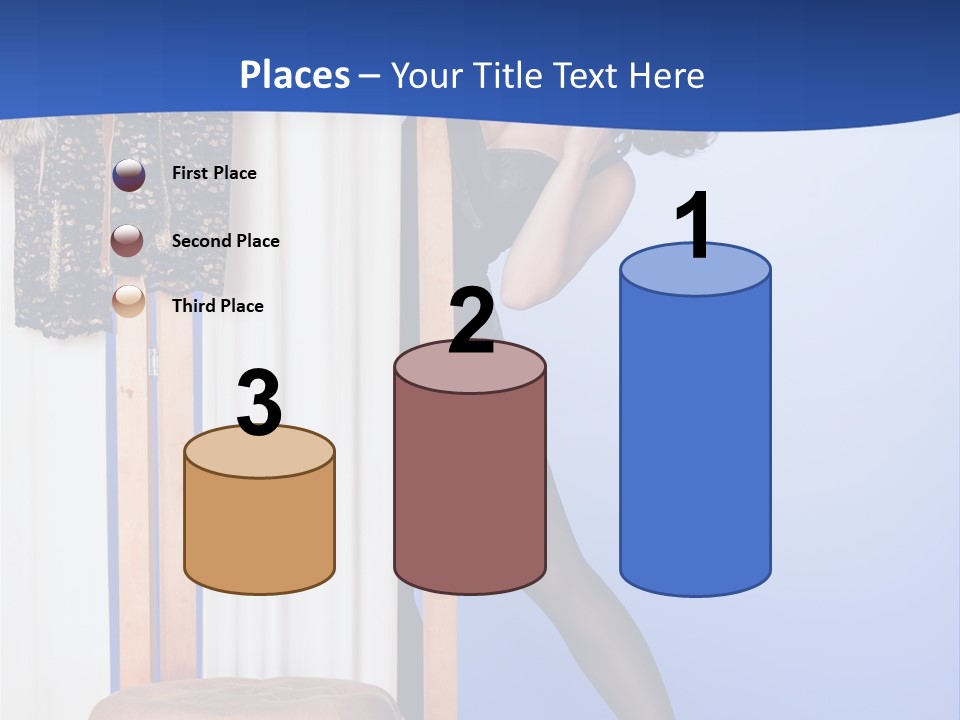 Places – Your Title Text Here

First Place

Second Place

Third Place

3

2

1